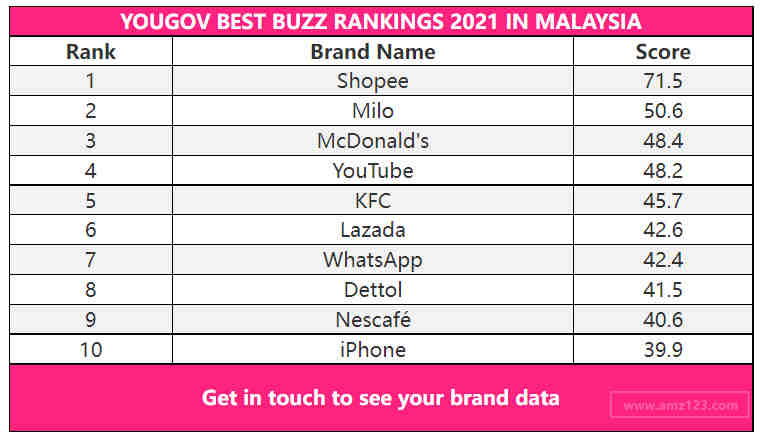 YOUGOV BEST BUZZ RANKINGS 2021 IN MALAYSIA

| Rank | Brand Name | Score |
|---|---|---|
| 1 | Shopee | 71.5 |
| 2 | Milo | 50.6 |
| 3 | McDonald's | 48.4 |
| 4 | YouTube | 48.2 |
| 5 | KFC | 45.7 |
| 6 | Lazada | 42.6 |
| 7 | WhatsApp | 42.4 |
| 8 | Dettol | 41.5 |
| 9 | Nescafé | 40.6 |
| 10 | iPhone | 39.9 |

Get in touch to see your brand data

www.amz123.com